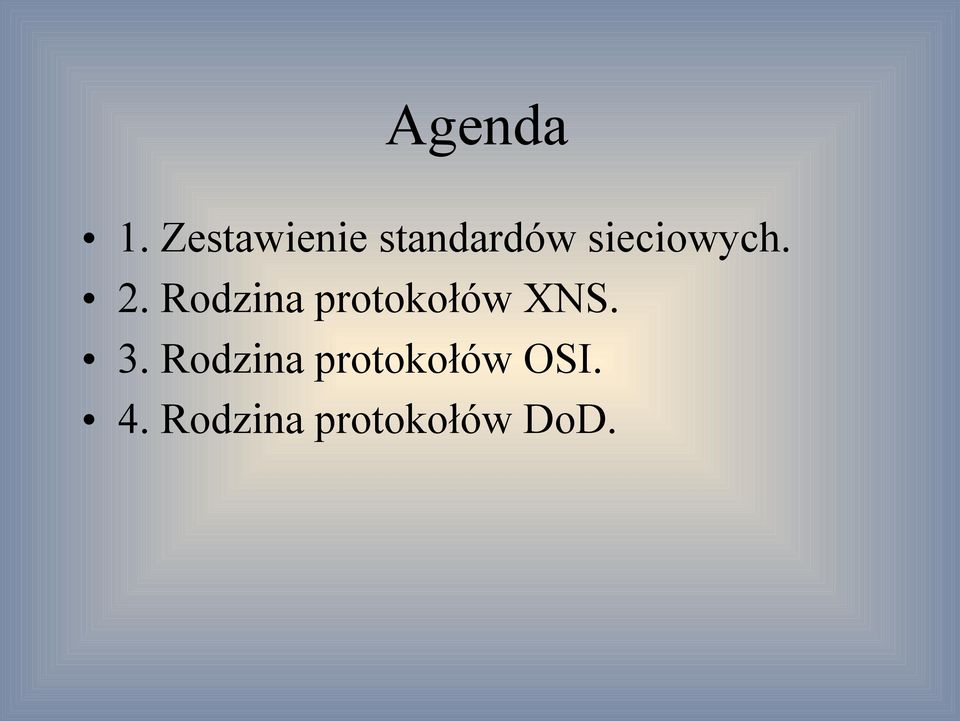 Agenda

• 1. Zestawienie standardów sieciowych.
• 2. Rodzina protokołów XNS.
• 3. Rodzina protokołów OSI.
• 4. Rodzina protokołów DoD.